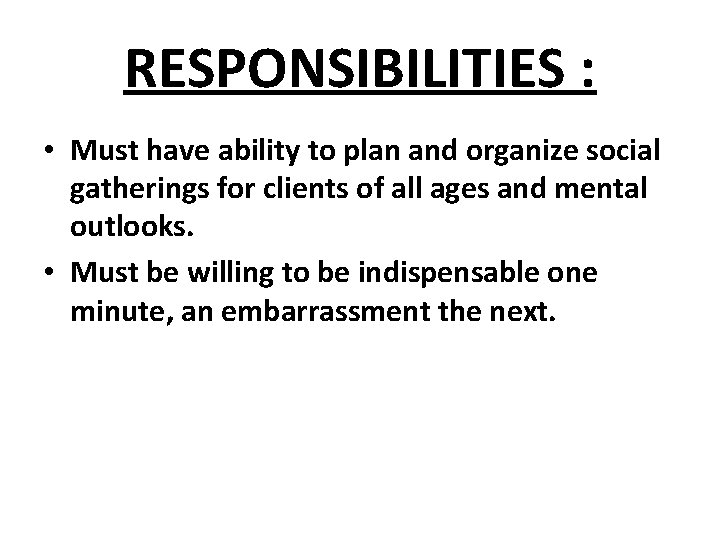 RESPONSIBILITIES :

• Must have ability to plan and organize social gatherings for clients of all ages and mental outlooks.
• Must be willing to be indispensable one minute, an embarrassment the next.